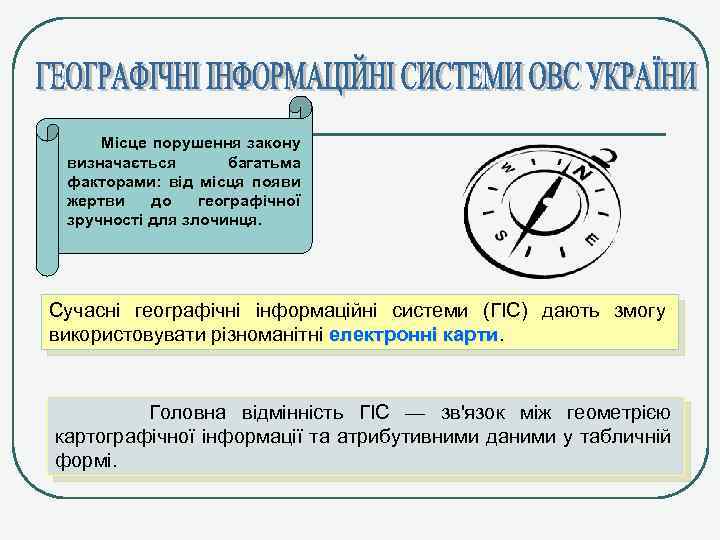 ГЕОГРАФІЧНІ ІНФОРМАЦІЙНІ СИСТЕМИ ОВС УКРАЇНИ

Місце порушення закону визначається багатьма факторами: від місця появи жертви до географічної зручності для злочинця.

N E S W

Сучасні географічні інформаційні системи (ГІС) дають змогу використовувати різноманітні електронні карти.

Головна відмінність ГІС — зв'язок між геометрією картографічної інформації та атрибутивними даними у табличній формі.